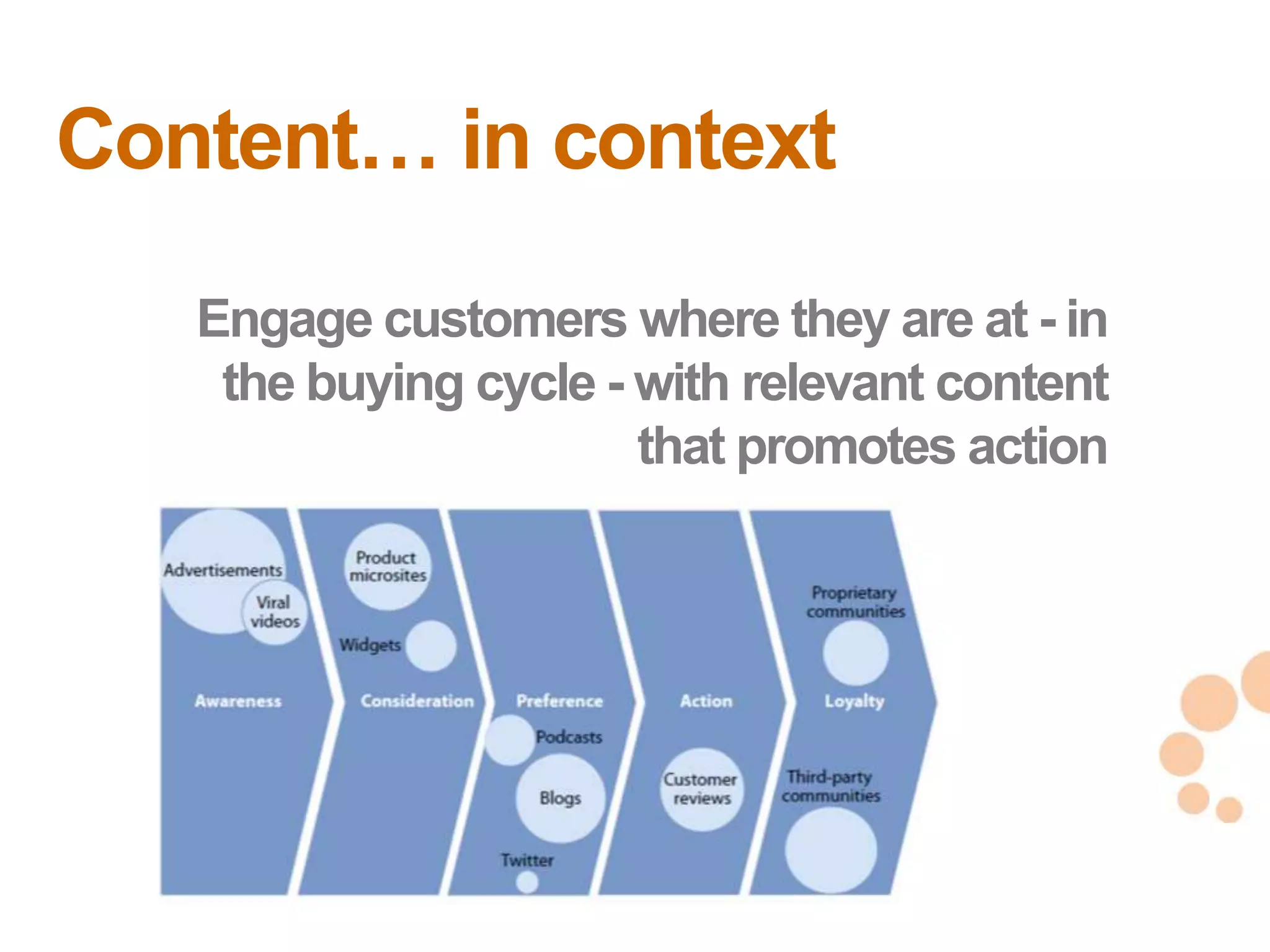 Content… in context

Engage customers where they are at - in the buying cycle - with relevant content that promotes action

Advertisements
Viral videos
Awareness

Product microsites
Widgets
Consideration

Preference
Podcasts
Blogs
Twitter

Action
Customer reviews

Proprietary communities
Loyalty
Third-party communities